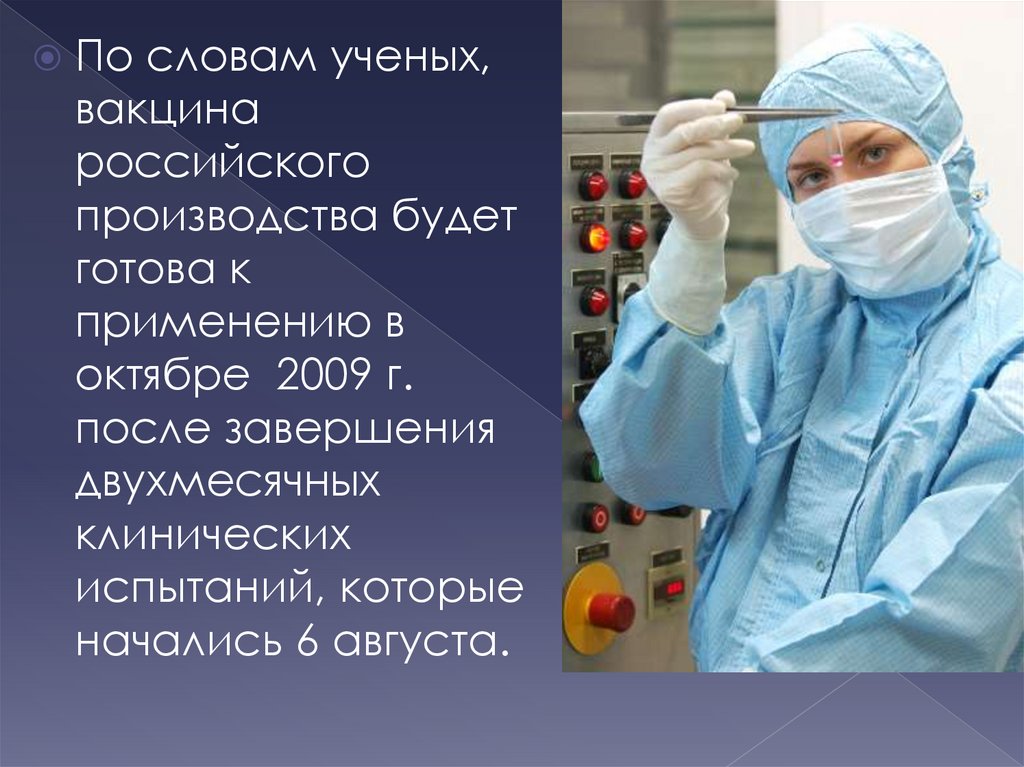 По словам ученых, вакцина российского производства будет готова к применению в октябре  2009 г. после завершения двухмесячных клинических испытаний, которые начались 6 августа.